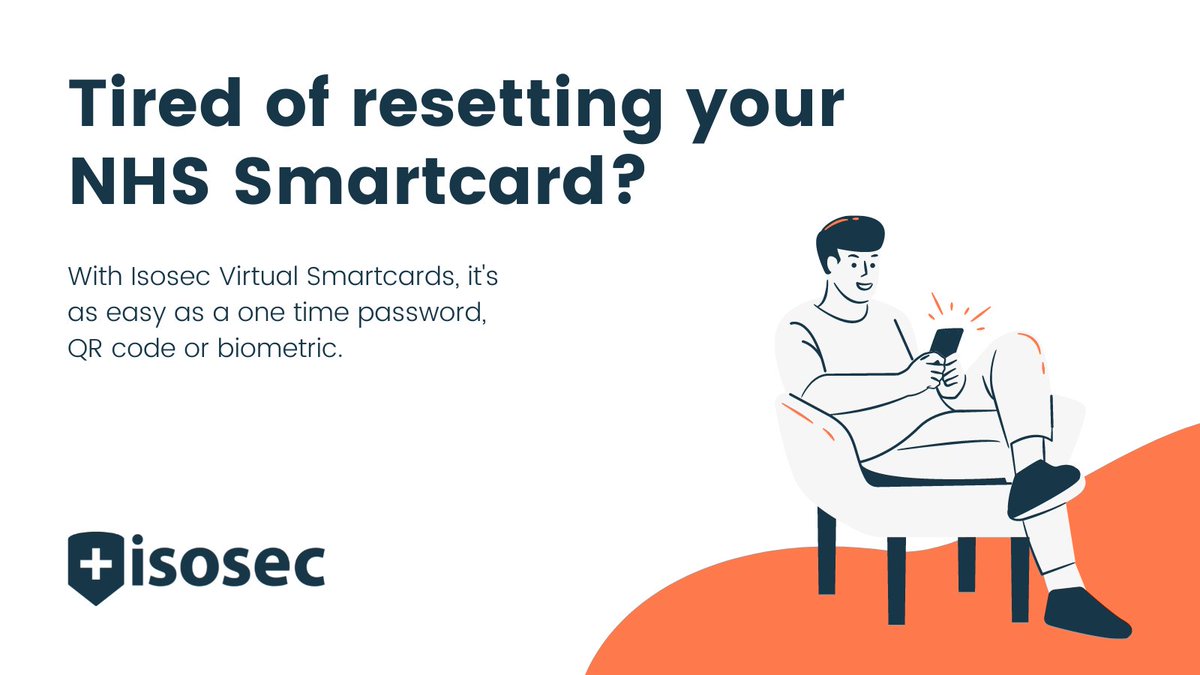 Tired of resetting your NHS Smartcard?

With Isosec Virtual Smartcards, it's as easy as a one time password, QR code or biometric.

isosec